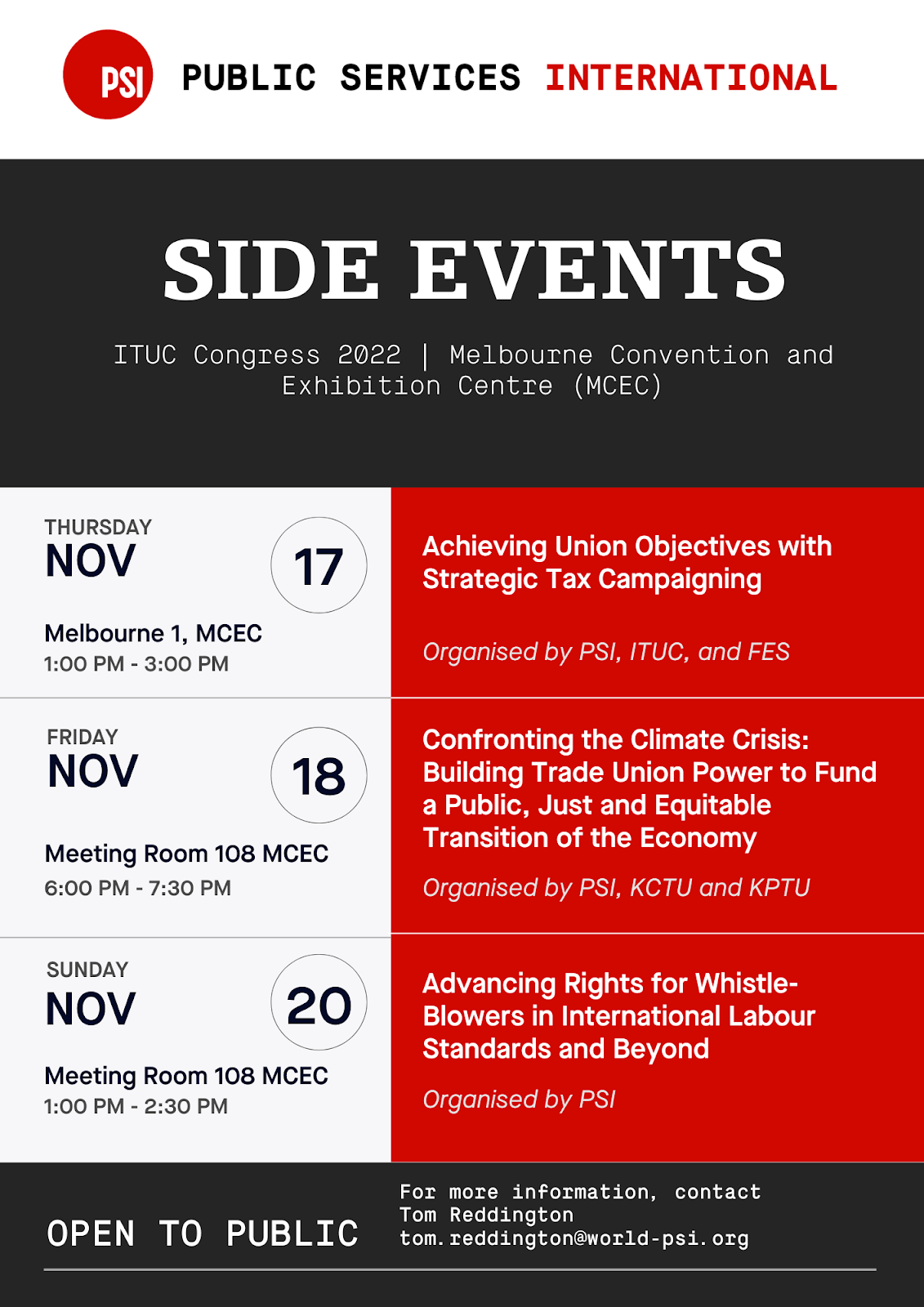 PSI PUBLIC SERVICES INTERNATIONAL

SIDE EVENTS

ITUC Congress 2022 | Melbourne Convention and Exhibition Centre (MCEC)

THURSDAY
NOV
17
Melbourne 1, MCEC
1:00 PM - 3:00 PM

Achieving Union Objectives with Strategic Tax Campaigning

Organised by PSI, ITUC, and FES

FRIDAY
NOV
18
Meeting Room 108 MCEC
6:00 PM - 7:30 PM

Confronting the Climate Crisis: Building Trade Union Power to Fund a Public, Just and Equitable Transition of the Economy

Organised by PSI, KCTU and KPTU

SUNDAY
NOV
20
Meeting Room 108 MCEC
1:00 PM - 2:30 PM

Advancing Rights for Whistle-Blowers in International Labour Standards and Beyond

Organised by PSI

OPEN TO PUBLIC

For more information, contact
Tom Reddington
tom.reddington@world-psi.org